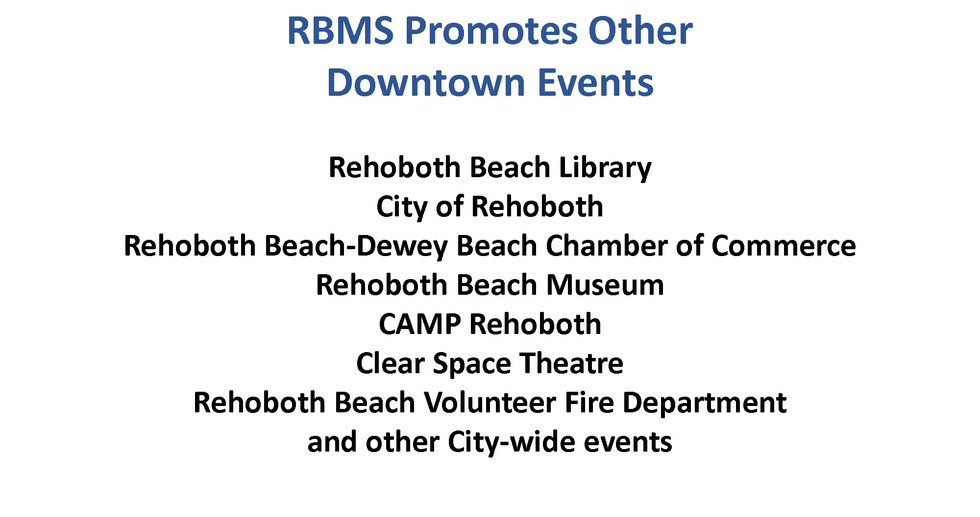 RBMS Promotes Other Downtown Events

Rehoboth Beach Library
City of Rehoboth
Rehoboth Beach-Dewey Beach Chamber of Commerce
Rehoboth Beach Museum
CAMP Rehoboth
Clear Space Theatre
Rehoboth Beach Volunteer Fire Department
and other City-wide events